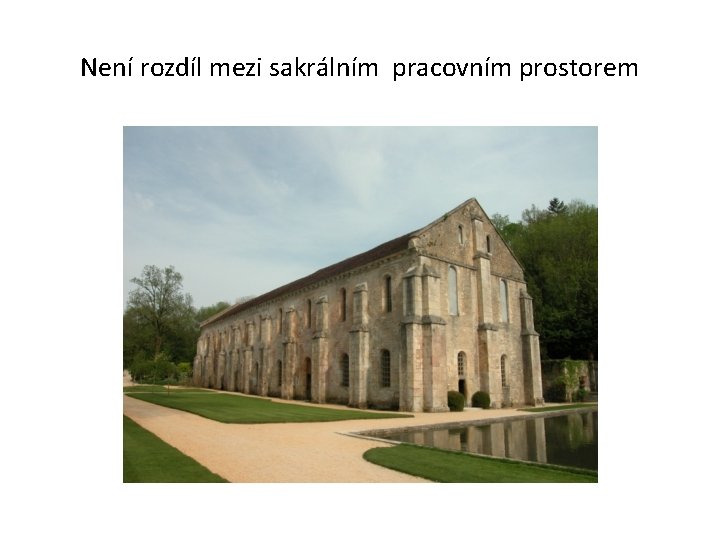 Není rozdíl mezi sakrálním  pracovním prostorem